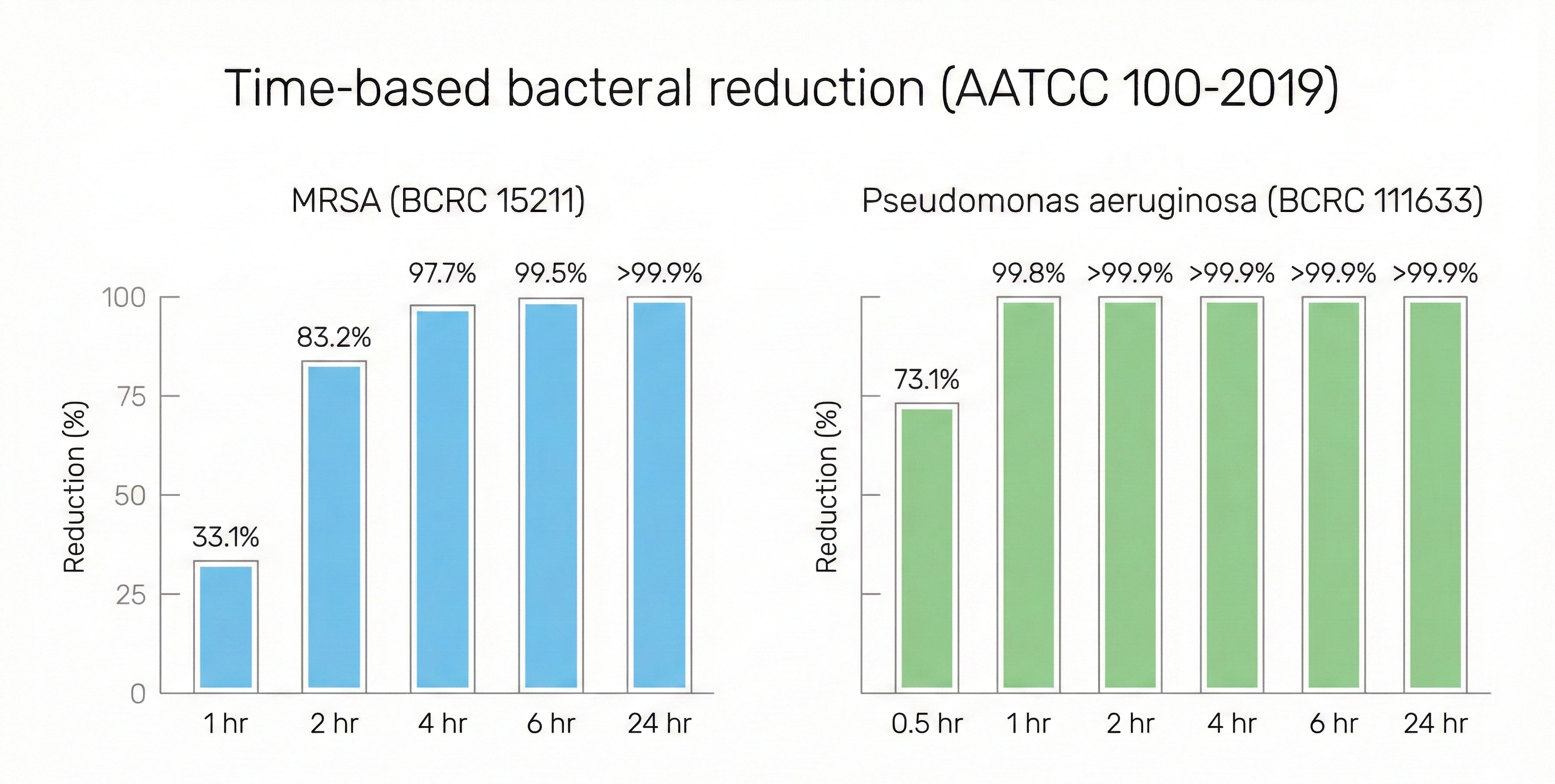 Time-based bacteral reduction (AATCC 100-2019)

MRSA (BCRC 15211)

Reduction (%)

100
75
50
25
0

33.1%
83.2%
97.7%
99.5%
>99.9%

1 hr
2 hr
4 hr
6 hr
24 hr

Pseudomonas aeruginosa (BCRC 111633)

Reduction (%)

73.1%
99.8%
>99.9%
>99.9%
>99.9%
>99.9%

0.5 hr
1 hr
2 hr
4 hr
6 hr
24 hr